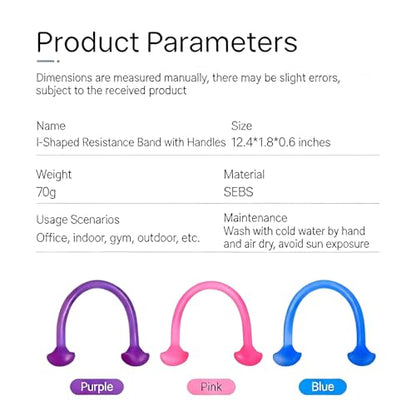 Product Parameters

Dimensions are measured manually, there may be slight errors, subject to the received product

| Name | Size |
|---|---|
| I-Shaped Resistance Band with Handles | 12.4*1.8*0.6 inches |
| Weight | Material |
| 70g | SEBS |
| Usage Scenarios | Maintenance |
| Office, indoor, gym, outdoor, etc. | Wash with cold water by hand and air dry, avoid sun exposure |

Purple

Pink

Blue